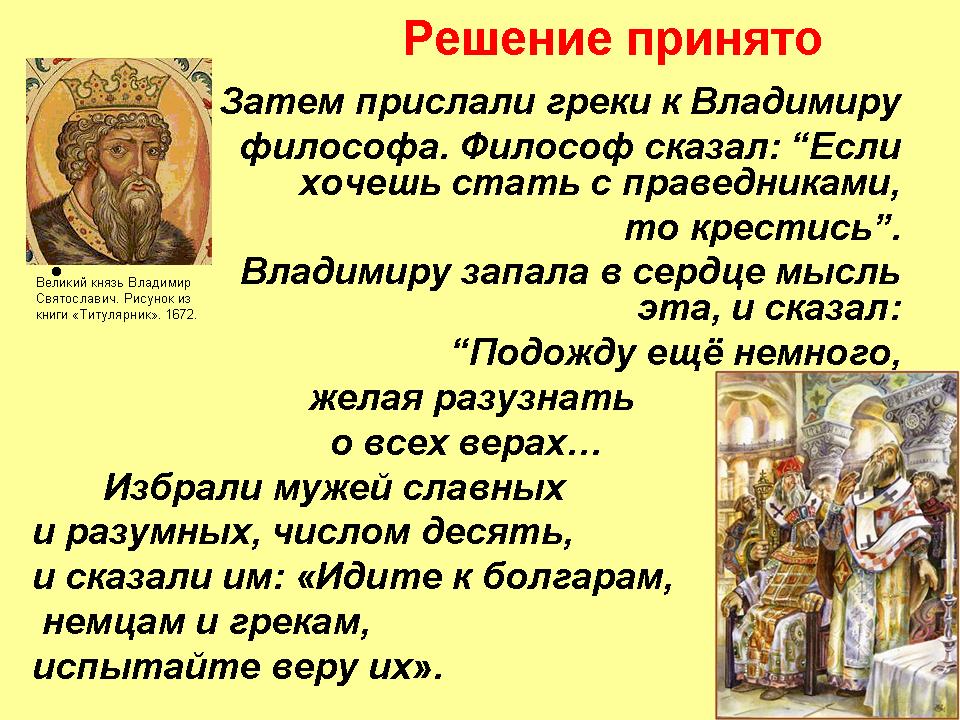 Решение принято

Великий князь Владимир Святославич. Рисунок из книги «Титулярник». 1672.

Затем прислали греки к Владимиру философа. Философ сказал: “Если хочешь стать с праведниками, то крестись”.

Владимиру запала в сердце мысль эта, и сказал:

“Подожду ещё немного, желая разузнать о всех верах…

Избрали мужей славных и разумных, числом десять, и сказали им: «Идите к болгарам, немцам и грекам, испытайте веру их».